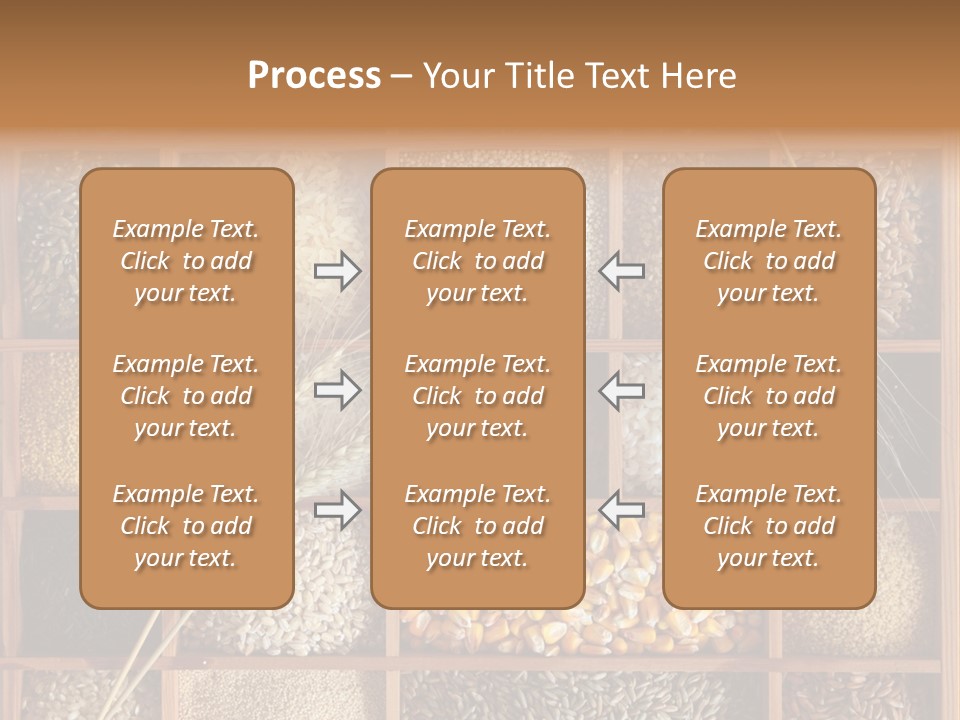 Process – Your Title Text Here

Example Text. Click to add your text.

Example Text. Click to add your text.

Example Text. Click to add your text.

Example Text. Click to add your text.

Example Text. Click to add your text.

Example Text. Click to add your text.

Example Text. Click to add your text.

Example Text. Click to add your text.

Example Text. Click to add your text.